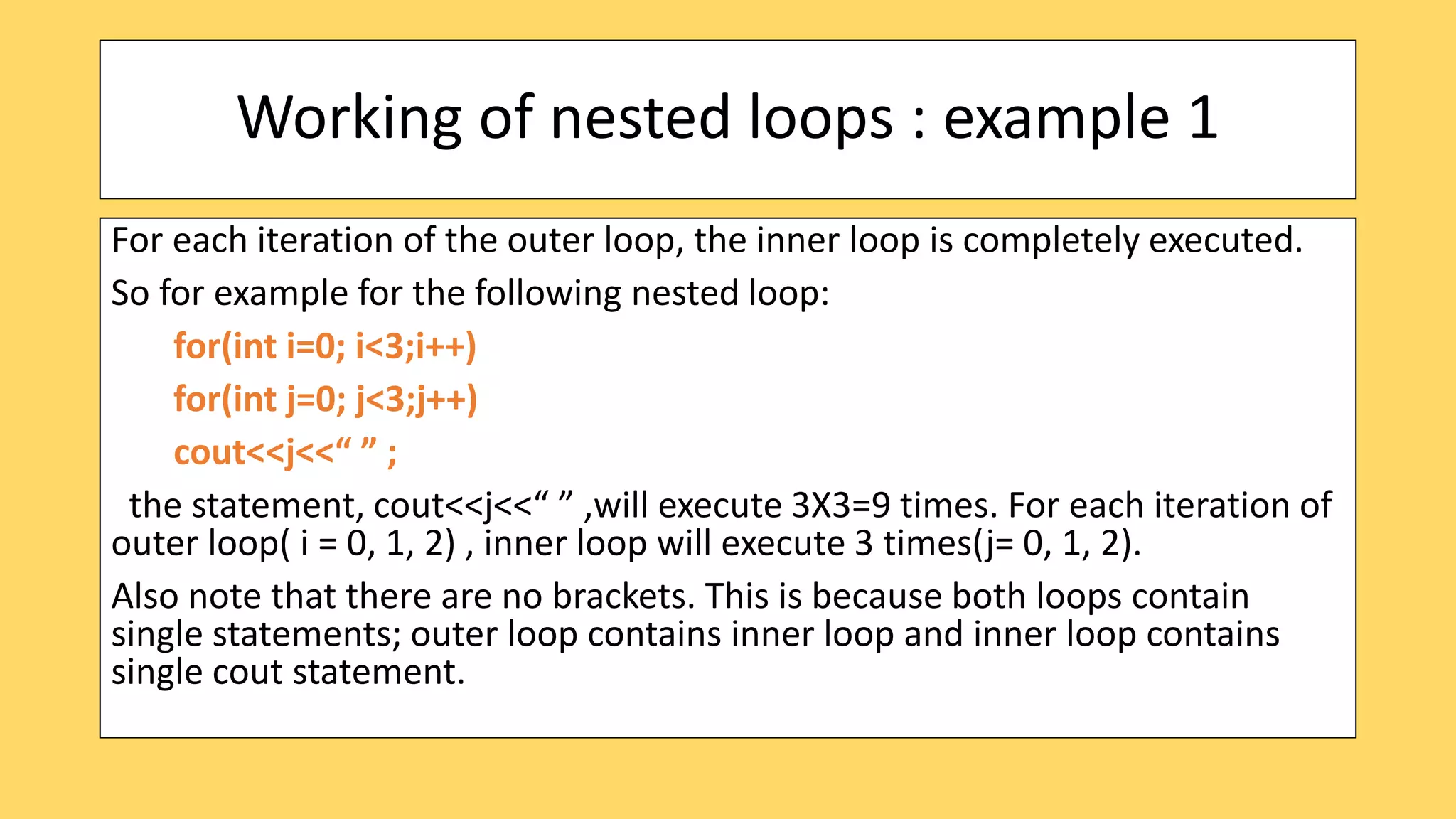 Working of nested loops : example 1

For each iteration of the outer loop, the inner loop is completely executed.

So for example for the following nested loop:

for(int i=0; i<3;i++)

for(int j=0; j<3;j++)

cout<<j<<“ ” ;

the statement, cout<<j<<“ ” ,will execute 3X3=9 times. For each iteration of outer loop( i = 0, 1, 2) , inner loop will execute 3 times(j= 0, 1, 2).

Also note that there are no brackets. This is because both loops contain single statements; outer loop contains inner loop and inner loop contains single cout statement.